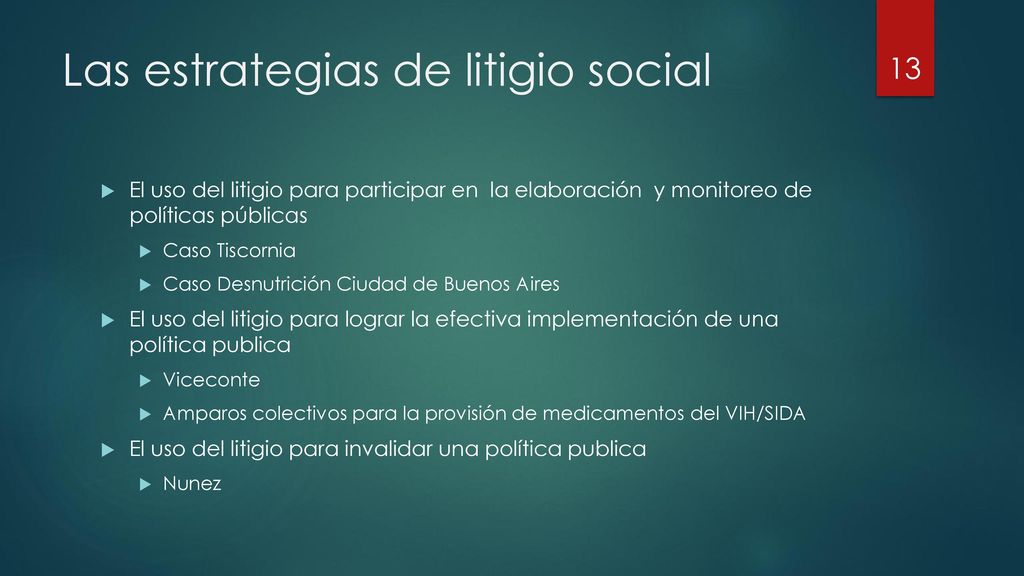 Las estrategias de litigio social

13

El uso del litigio para participar en la elaboración y monitoreo de políticas públicas

Caso Tiscornia

Caso Desnutrición Ciudad de Buenos Aires

El uso del litigio para lograr la efectiva implementación de una política publica

Viceconte

Amparos colectivos para la provisión de medicamentos del VIH/SIDA

El uso del litigio para invalidar una política publica

Nunez